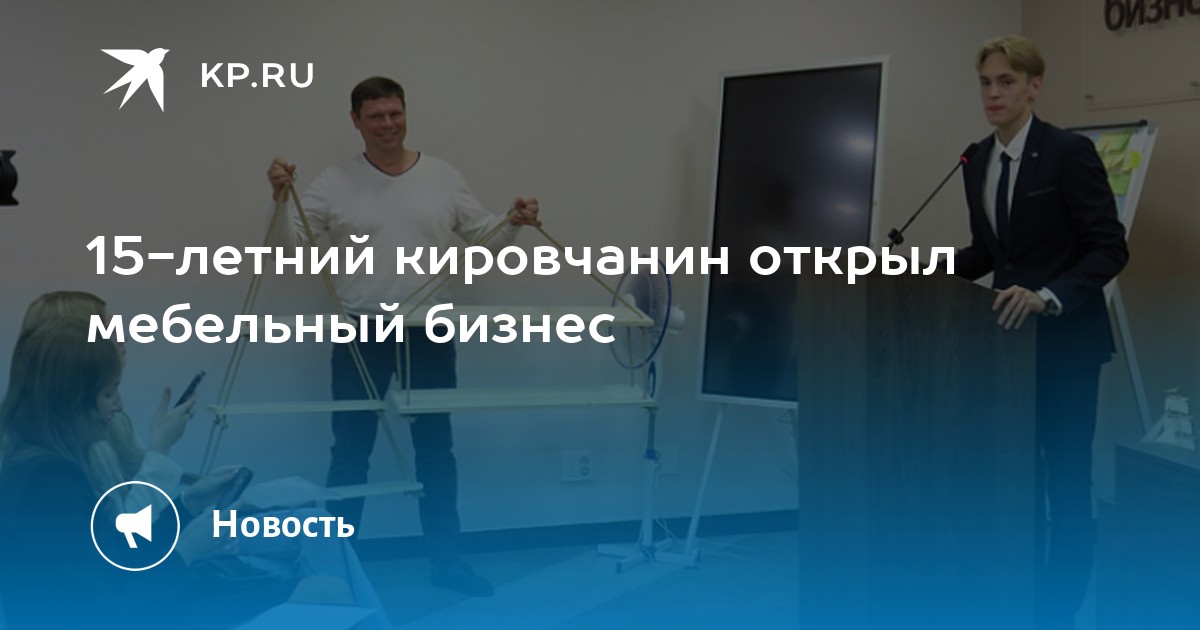 KP.RU

бизне

15-летний кировчанин открыл мебельный бизнес

Новость